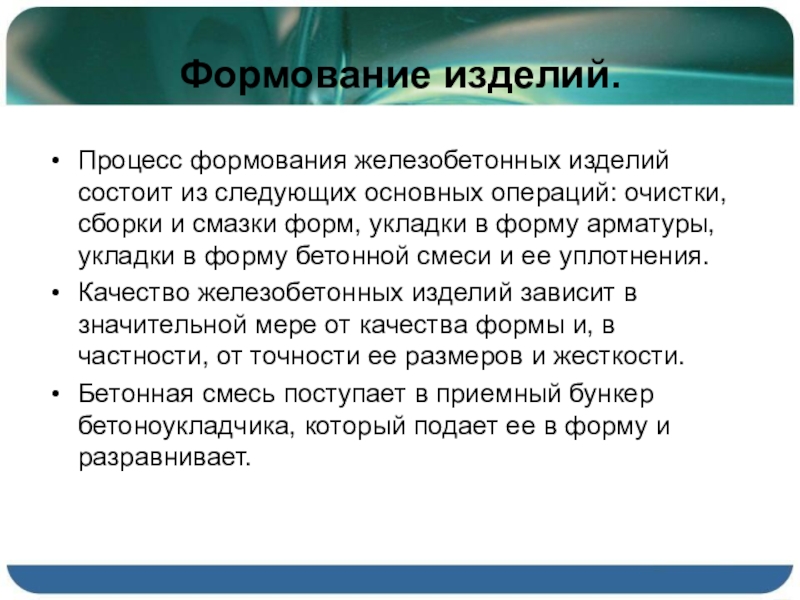 Формование изделий.

• Процесс формования железобетонных изделий состоит из следующих основных операций: очистки, сборки и смазки форм, укладки в форму арматуры, укладки в форму бетонной смеси и ее уплотнения.
• Качество железобетонных изделий зависит в значительной мере от качества формы и, в частности, от точности ее размеров и жесткости.
• Бетонная смесь поступает в приемный бункер бетоноукладчика, который подает ее в форму и разравнивает.